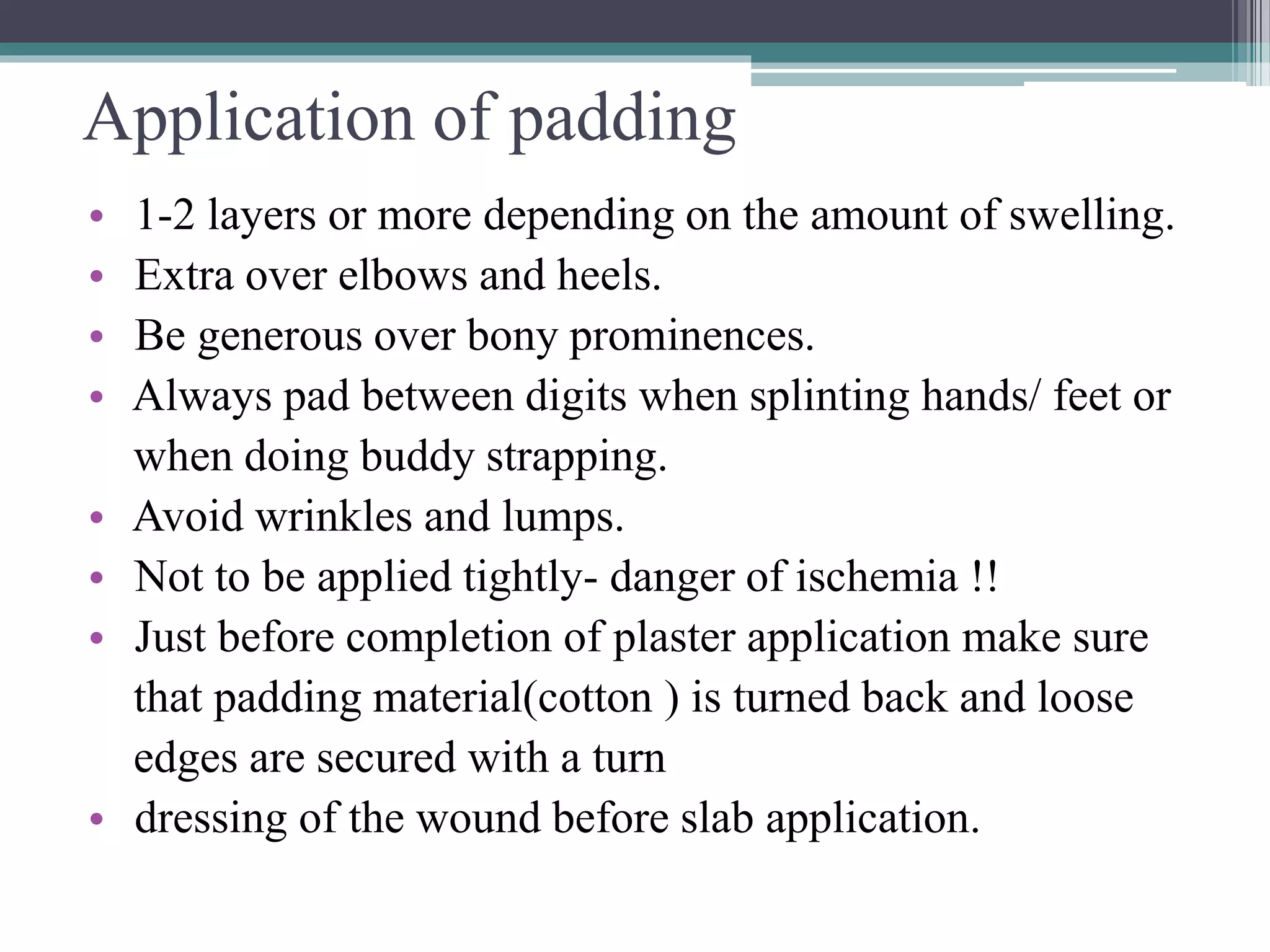 Application of padding

• 1-2 layers or more depending on the amount of swelling.
• Extra over elbows and heels.
• Be generous over bony prominences.
• Always pad between digits when splinting hands/ feet or when doing buddy strapping.
• Avoid wrinkles and lumps.
• Not to be applied tightly- danger of ischemia !!
• Just before completion of plaster application make sure that padding material(cotton ) is turned back and loose edges are secured with a turn
• dressing of the wound before slab application.